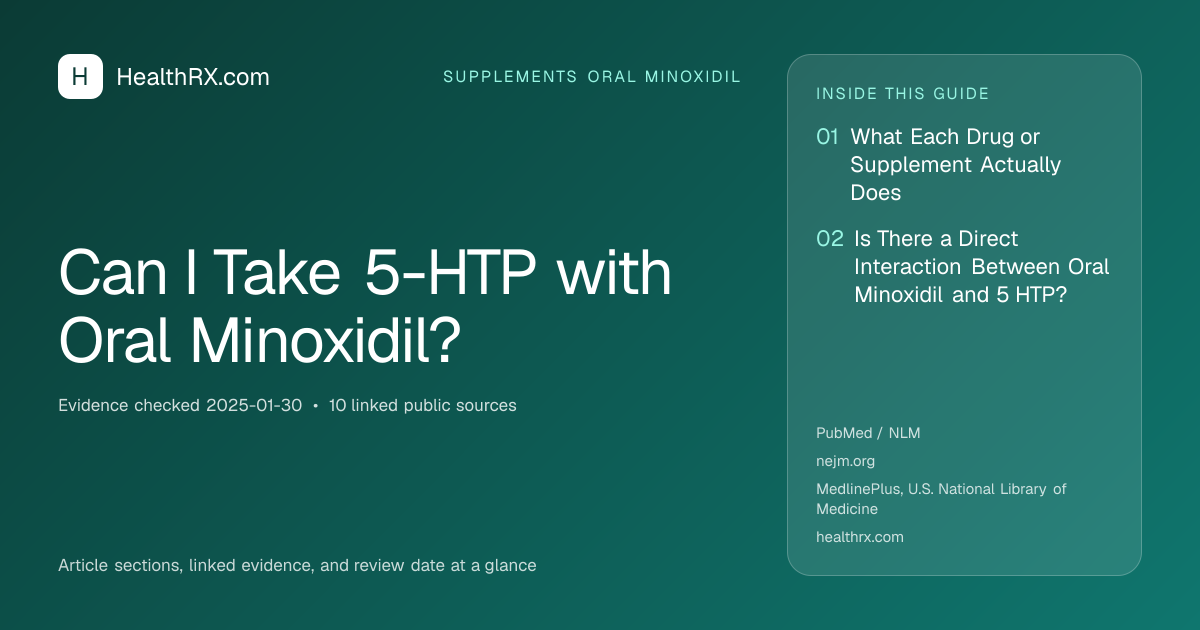 H HealthRX.com

SUPPLEMENTS ORAL MINOXIDIL

Can I Take 5-HTP with Oral Minoxidil?

Evidence checked 2025-01-30 • 10 linked public sources

Article sections, linked evidence, and review date at a glance

INSIDE THIS GUIDE

01 What Each Drug or Supplement Actually Does

02 Is There a Direct Interaction Between Oral Minoxidil and 5 HTP?

PubMed / NLM

nejm.org

MedlinePlus, U.S. National Library of Medicine

healthrx.com